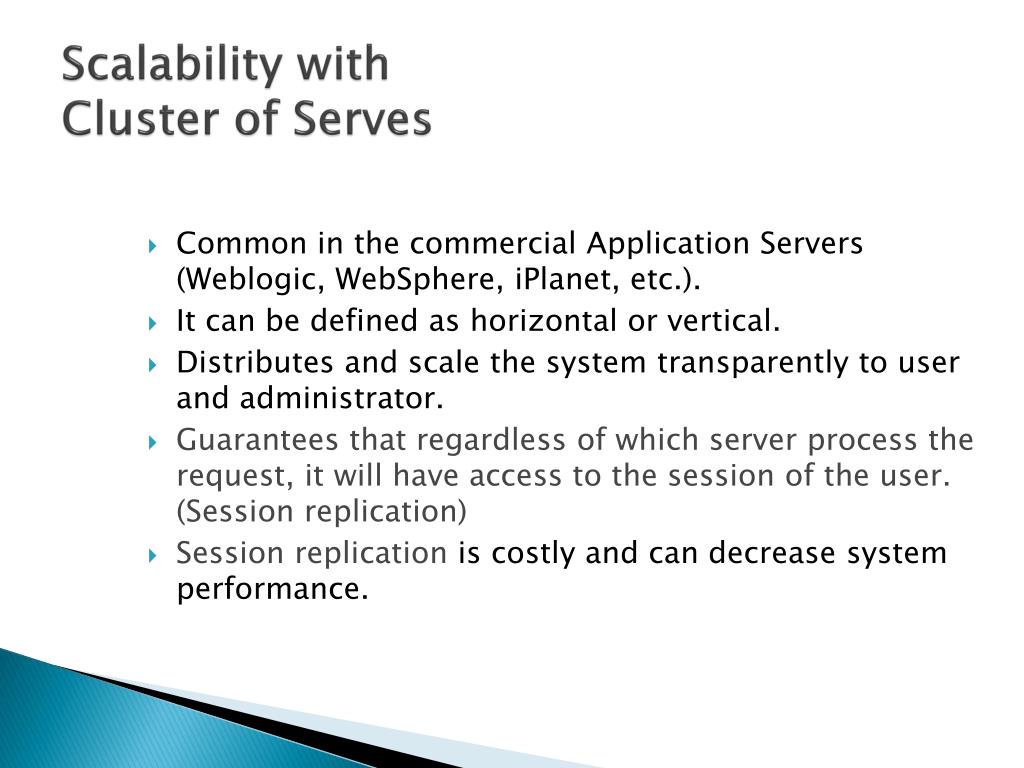 Scalability with
Cluster of Serves

Common in the commercial Application Servers (Weblogic, WebSphere, iPlanet, etc.).

It can be defined as horizontal or vertical.

Distributes and scale the system transparently to user and administrator.

Guarantees that regardless of which server process the request, it will have access to the session of the user. (Session replication)

Session replication is costly and can decrease system performance.